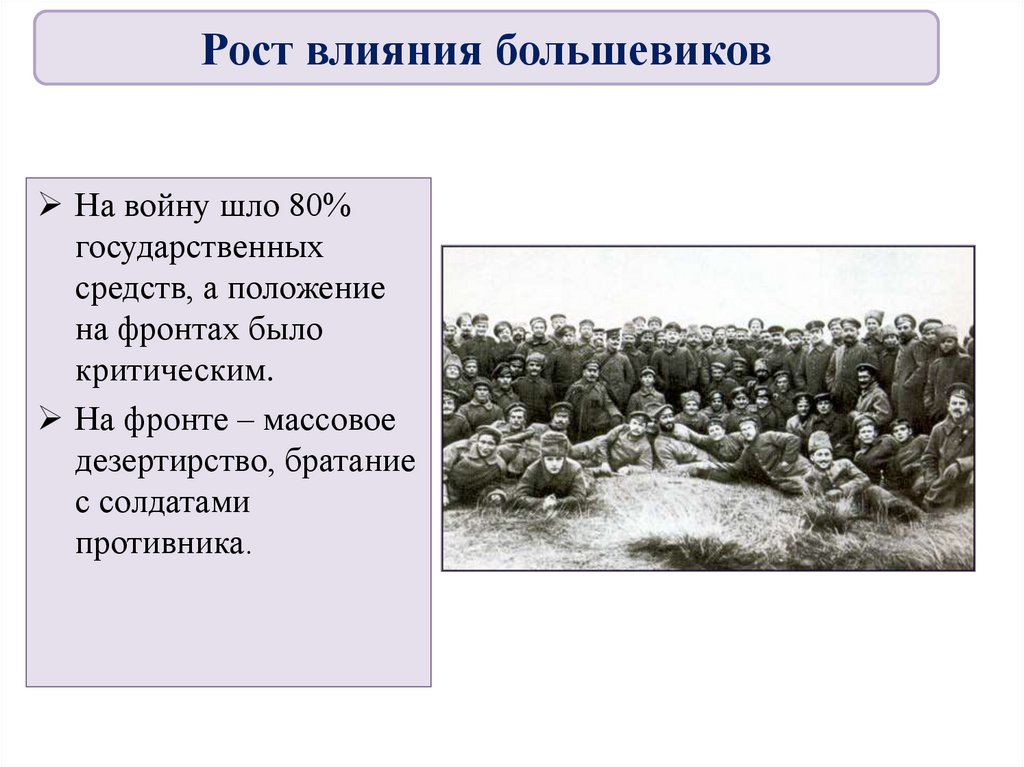 Рост влияния большевиков

➢ На войну шло 80% государственных средств, а положение на фронтах было критическим.

➢ На фронте – массовое дезертирство, братание с солдатами противника.